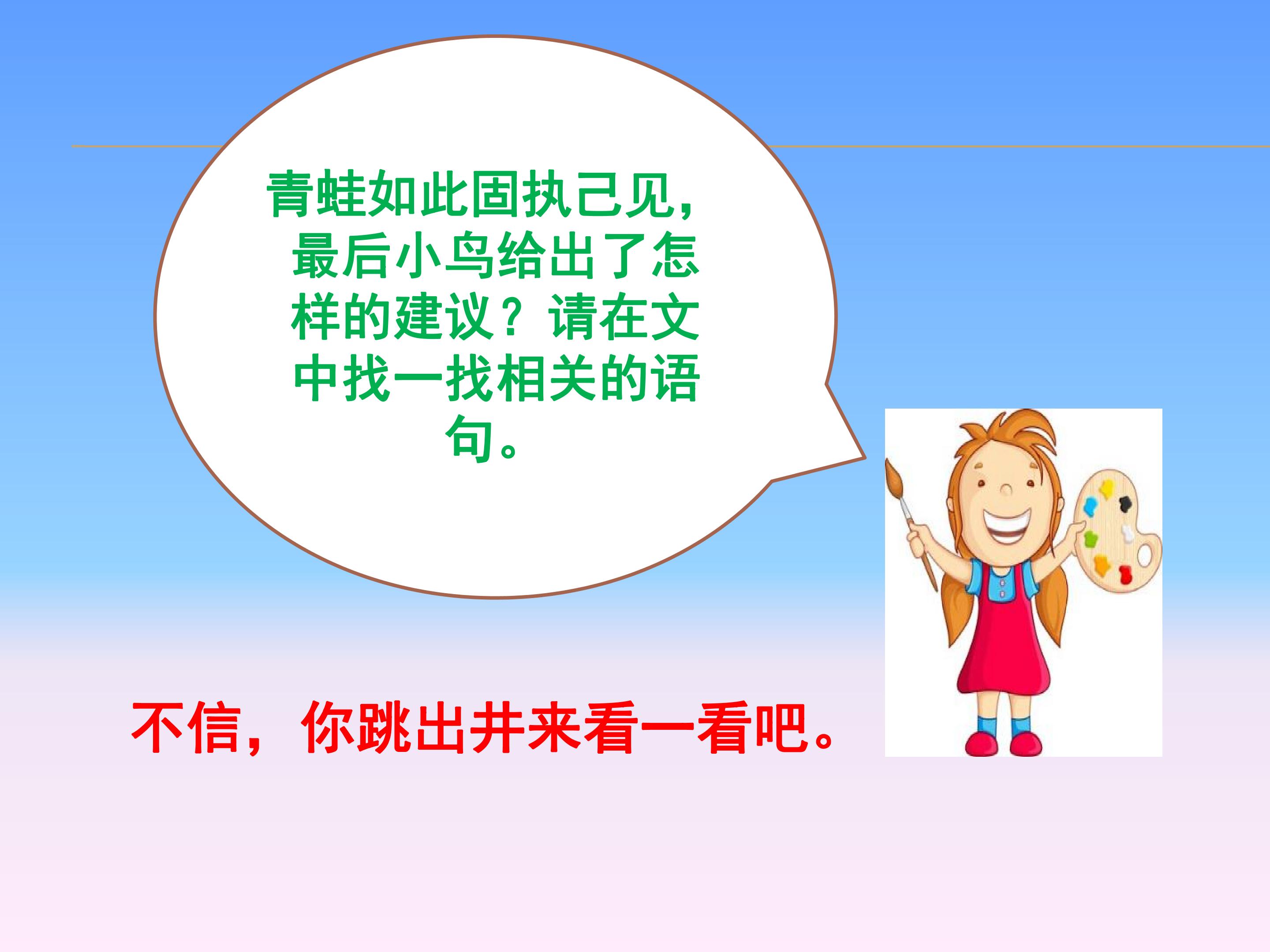 青蛙如此固执己见，最后小鸟给出了怎样的建议？请在文中找一找相关的语句。

不信，你跳出井来看一看吧。